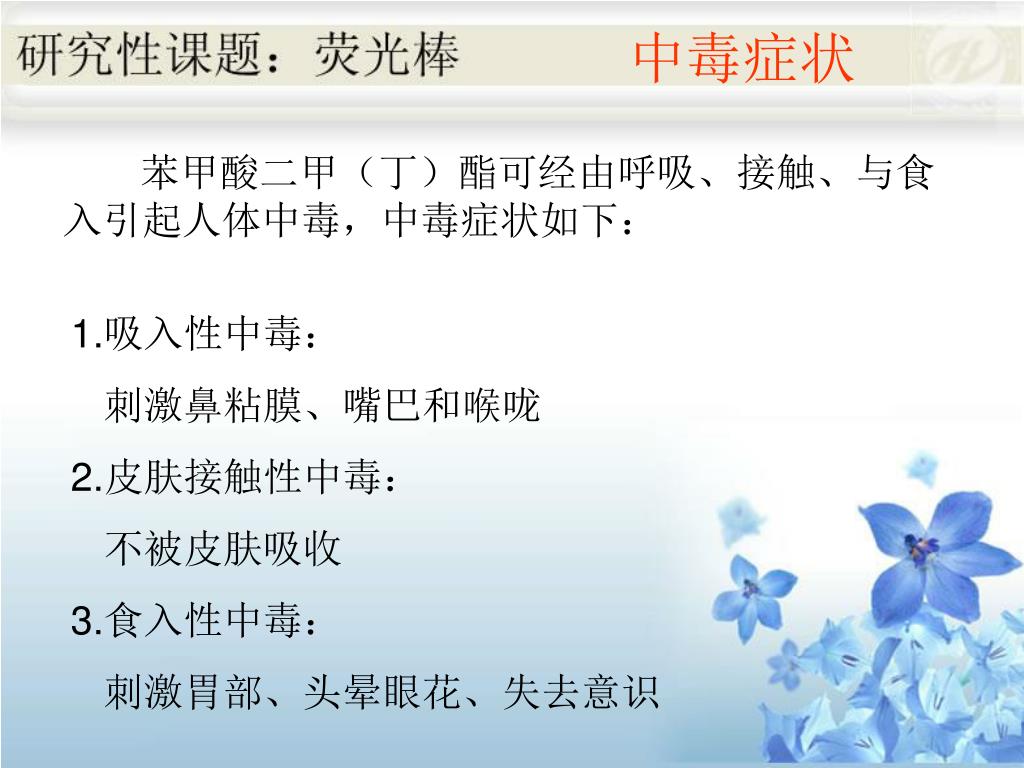 研究性课题：荧光棒　中毒症状

苯甲酸二甲（丁）酯可经由呼吸、接触、与食入引起人体中毒，中毒症状如下：

1.吸入性中毒：

刺激鼻粘膜、嘴巴和喉咙

2.皮肤接触性中毒：

不被皮肤吸收

3.食入性中毒：

刺激胃部、头晕眼花、失去意识